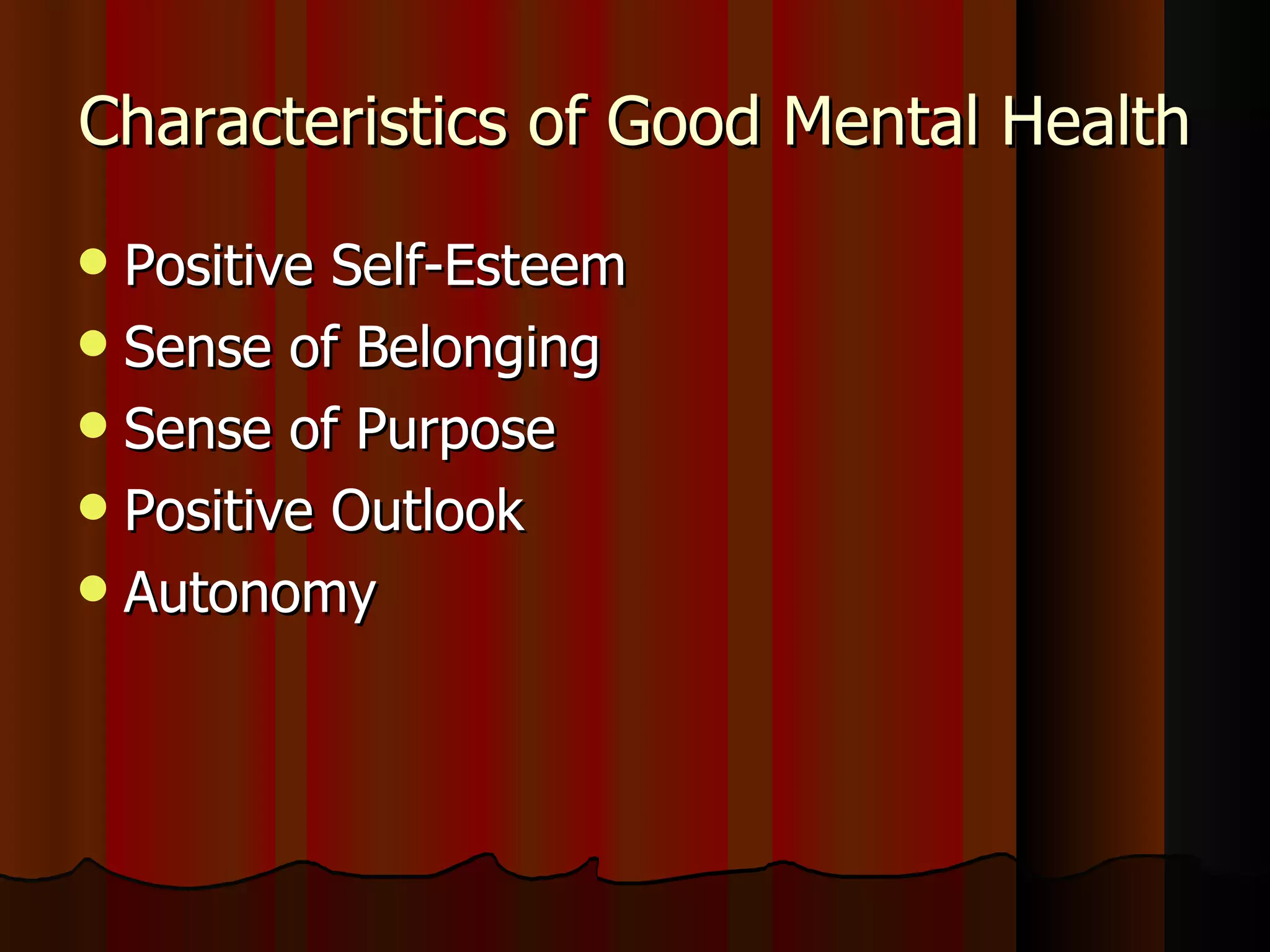 Characteristics of Good Mental Health

- Positive Self-Esteem
- Sense of Belonging
- Sense of Purpose
- Positive Outlook
- Autonomy